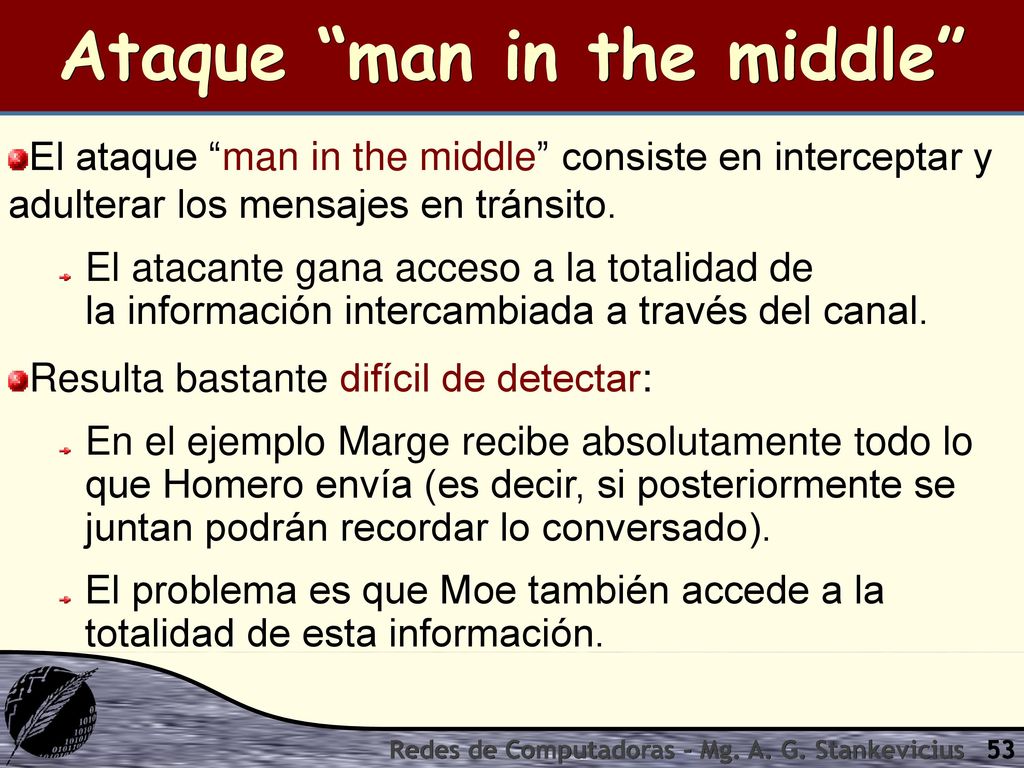 Ataque “man in the middle”

El ataque “man in the middle” consiste en interceptar y adulterar los mensajes en tránsito.

El atacante gana acceso a la totalidad de la información intercambiada a través del canal.

Resulta bastante difícil de detectar:

En el ejemplo Marge recibe absolutamente todo lo que Homero envía (es decir, si posteriormente se juntan podrán recordar lo conversado).

El problema es que Moe también accede a la totalidad de esta información.

Redes de Computadoras - Mg. A. G. Stankevicius 53